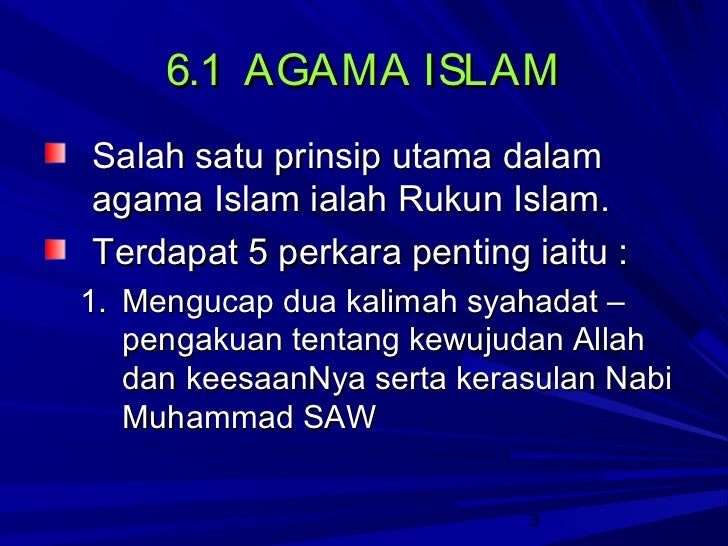 6.1 AGAMA ISLAM

Salah satu prinsip utama dalam agama Islam ialah Rukun Islam.

Terdapat 5 perkara penting iaitu :

1. Mengucap dua kalimah syahadat – pengakuan tentang kewujudan Allah dan keesaanNya serta kerasulan Nabi Muhammad SAW

3